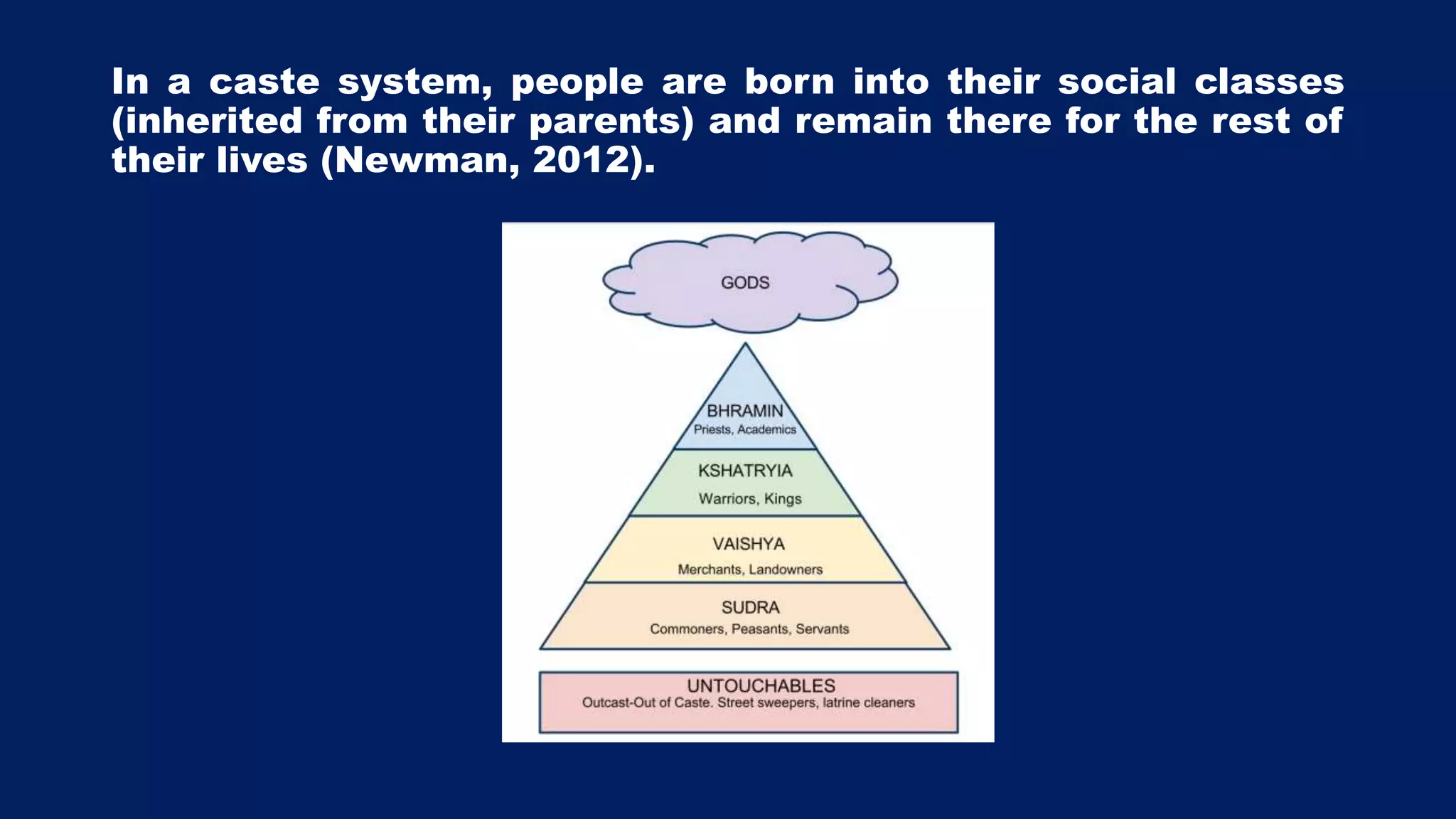 In a caste system, people are born into their social classes (inherited from their parents) and remain there for the rest of their lives (Newman, 2012).

GODS

BHRAMIN
Priests, Academics

KSHATRYIA
Warriors, Kings

VAISHYA
Merchants, Landowners

SUDRA
Commoners, Peasants, Servants

UNTOUCHABLES
Outcast-Out of Caste. Street sweepers, latrine cleaners